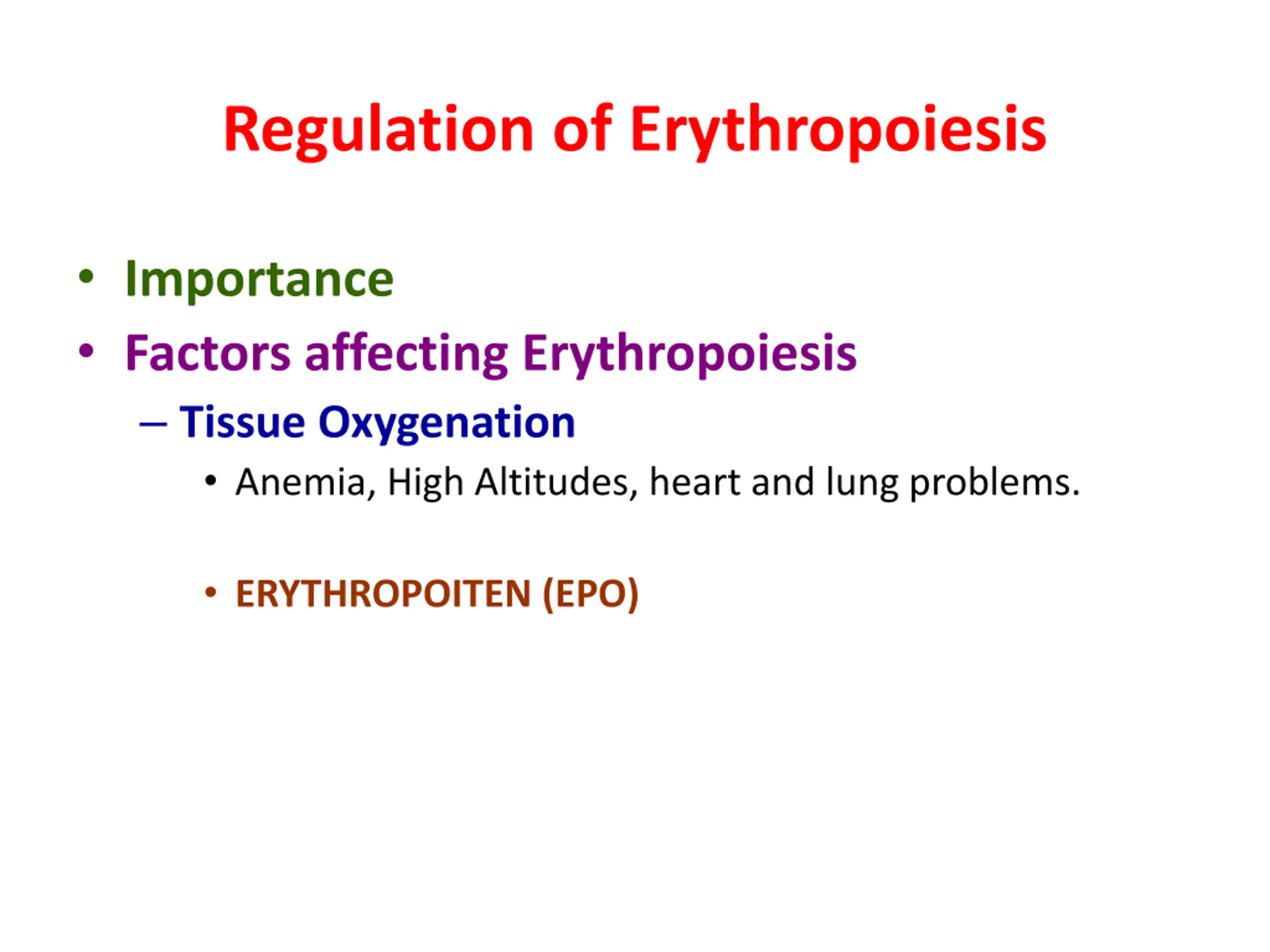 Regulation of Erythropoiesis

• Importance
• Factors affecting Erythropoiesis
– Tissue Oxygenation
• Anemia, High Altitudes, heart and lung problems.

• ERYTHROPOITEN (EPO)